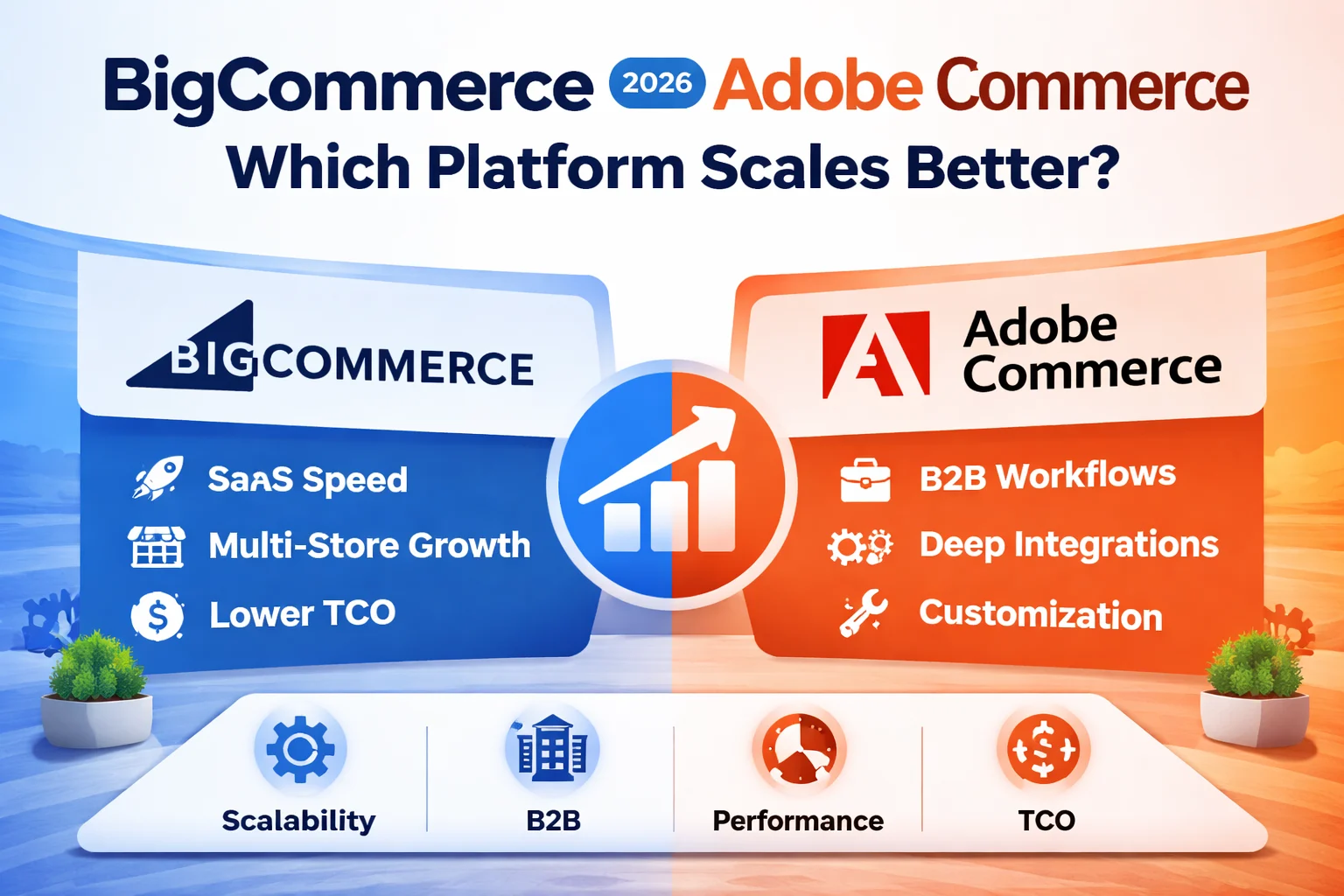 BigCommerce 2026 Adobe Commerce
Which Platform Scales Better?

BIGCOMMERCE

SaaS Speed
Multi-Store Growth
Lower TCO

Adobe Commerce

B2B Workflows
Deep Integrations
Customization

Scalability
B2B
Performance
TCO